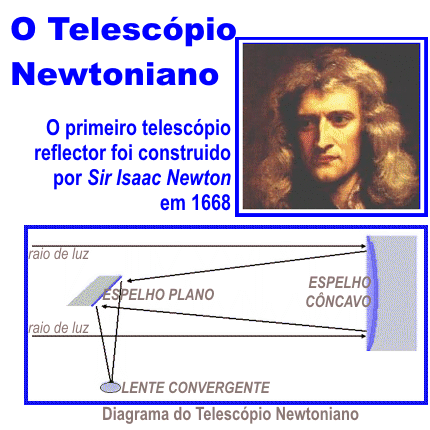 O Telescópio Newtoniano

O primeiro telescópio reflector foi construido por Sir Isaac Newton em 1668

raio de luz

ESPELHO PLANO

ESPELHO CÔNCAVO

raio de luz

LENTE CONVERGENTE

Diagrama do Telescópio Newtoniano